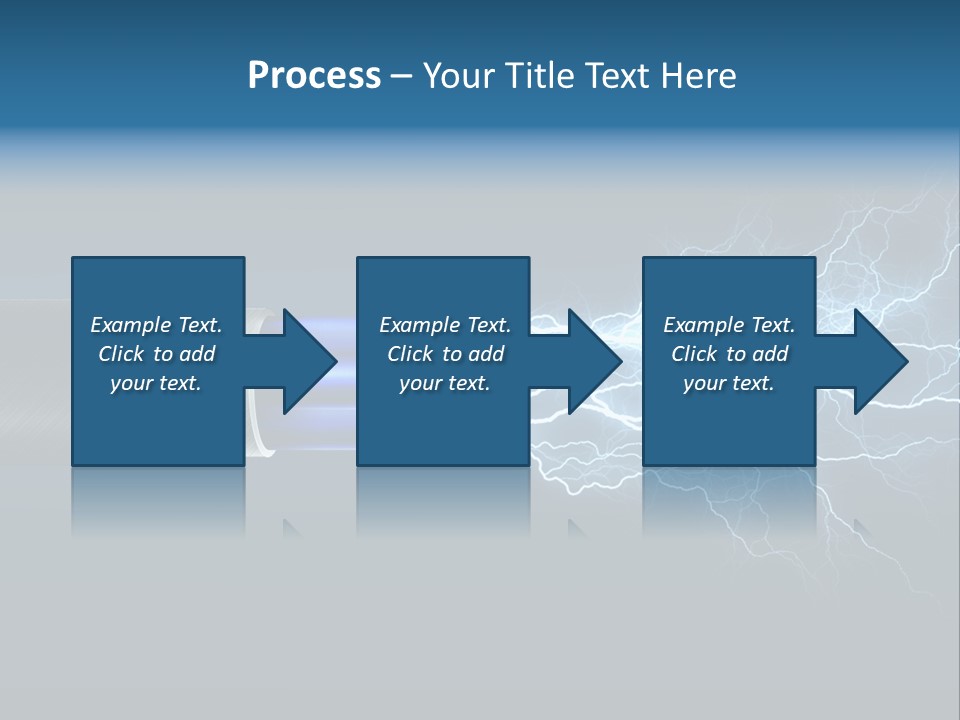 Process – Your Title Text Here

Example Text. Click to add your text.

Example Text. Click to add your text.

Example Text. Click to add your text.